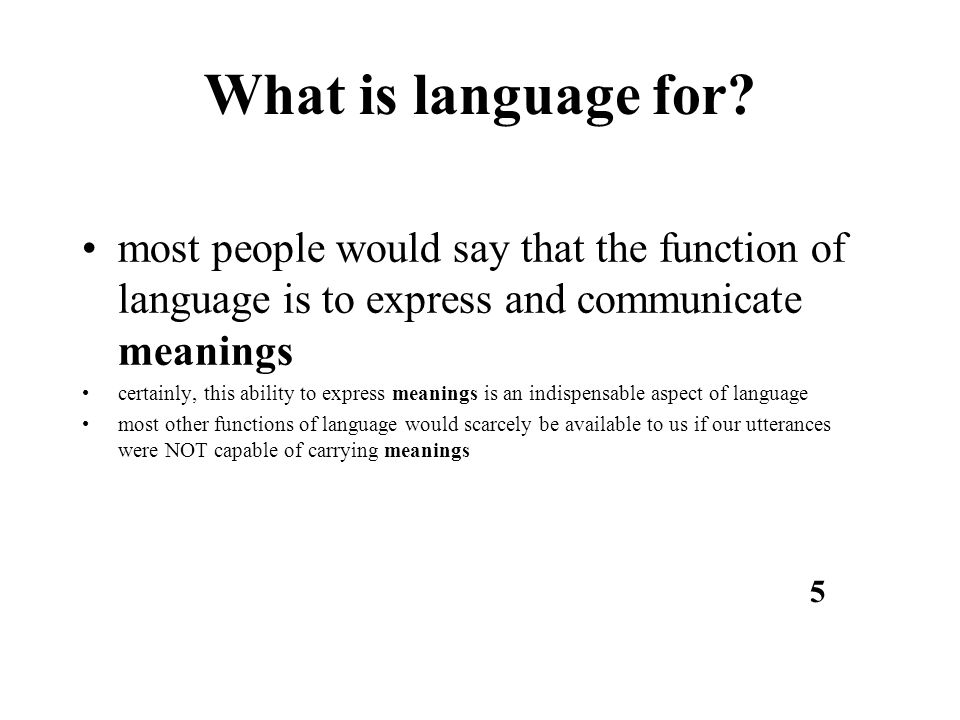 What is language for?

• most people would say that the function of language is to express and communicate meanings

• certainly, this ability to express meanings is an indispensable aspect of language

• most other functions of language would scarcely be available to us if our utterances were NOT capable of carrying meanings

5